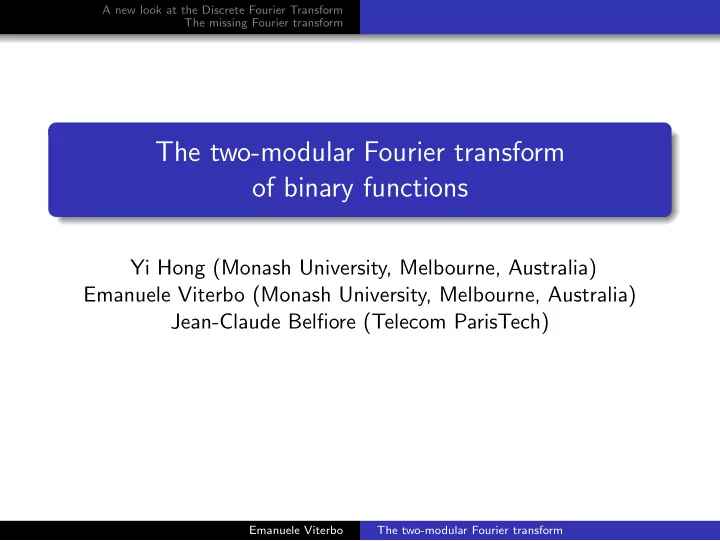 A new look at the Discrete Fourier Transform
The missing Fourier transform

The two-modular Fourier transform of binary functions

Yi Hong (Monash University, Melbourne, Australia)
Emanuele Viterbo (Monash University, Melbourne, Australia)
Jean-Claude Belfiore (Telecom ParisTech)

Emanuele Viterbo The two-modular Fourier transform